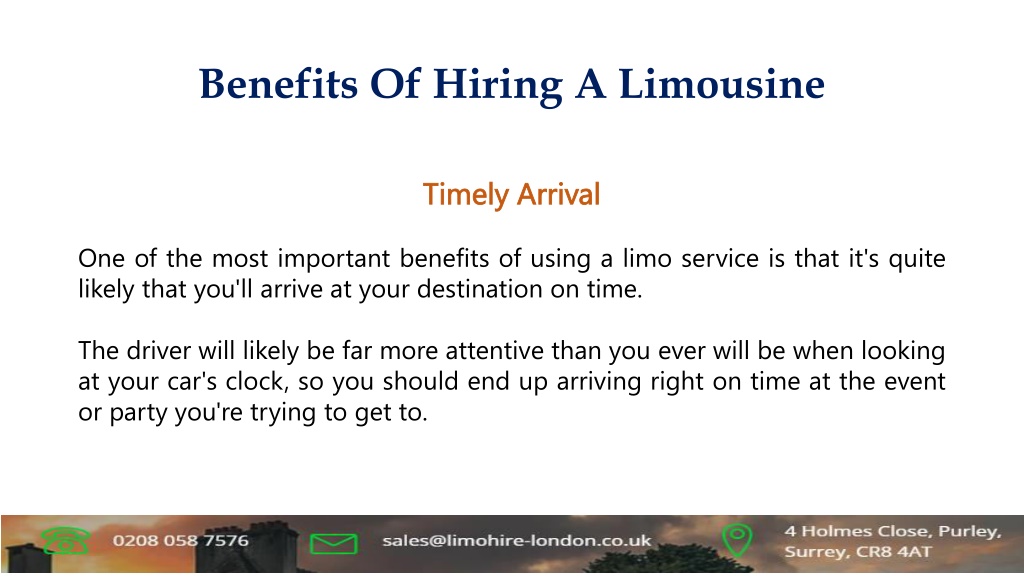 Benefits Of Hiring A Limousine

Timely Arrival

One of the most important benefits of using a limo service is that it's quite likely that you'll arrive at your destination on time.

The driver will likely be far more attentive than you ever will be when looking at your car's clock, so you should end up arriving right on time at the event or party you're trying to get to.

0208 058 7576

sales@limohire-london.co.uk

4 Holmes Close, Purley, Surrey, CR8 4AT